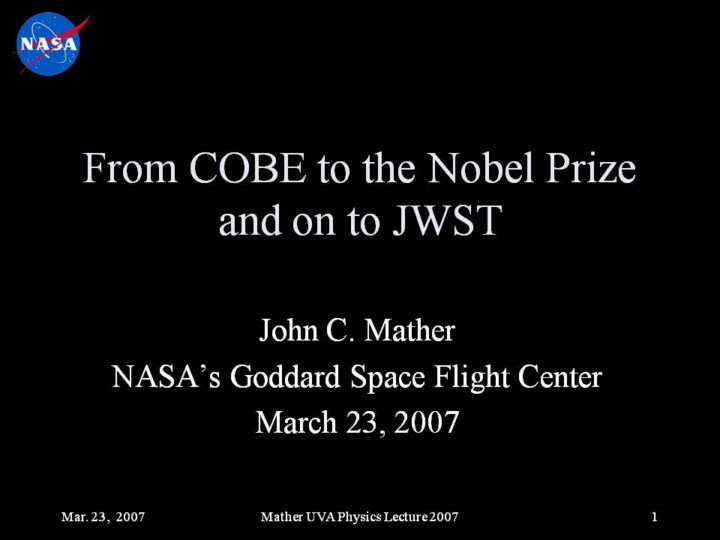 NASA

From COBE to the Nobel Prize and on to JWST

John C. Mather
NASA's Goddard Space Flight Center
March 23, 2007

Mar. 23, 2007

Mather UVA Physics Lecture 2007

1